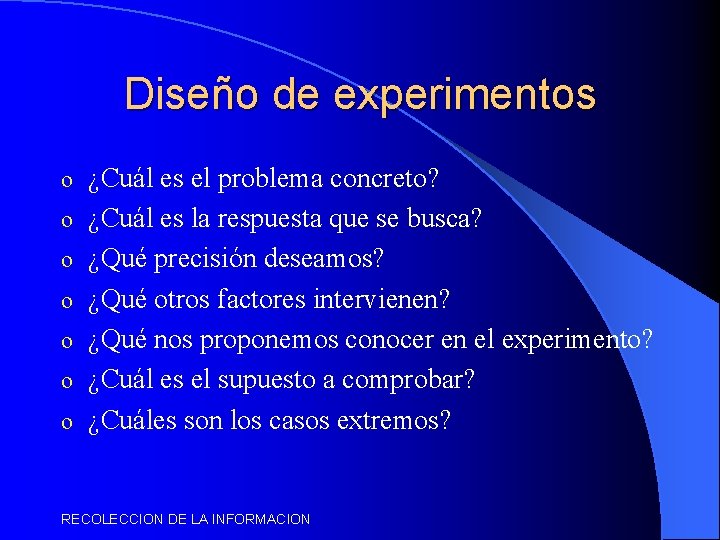 Diseño de experimentos

o ¿Cuál es el problema concreto?
o ¿Cuál es la respuesta que se busca?
o ¿Qué precisión deseamos?
o ¿Qué otros factores intervienen?
o ¿Qué nos proponemos conocer en el experimento?
o ¿Cuál es el supuesto a comprobar?
o ¿Cuáles son los casos extremos?

RECOLECCION DE LA INFORMACION